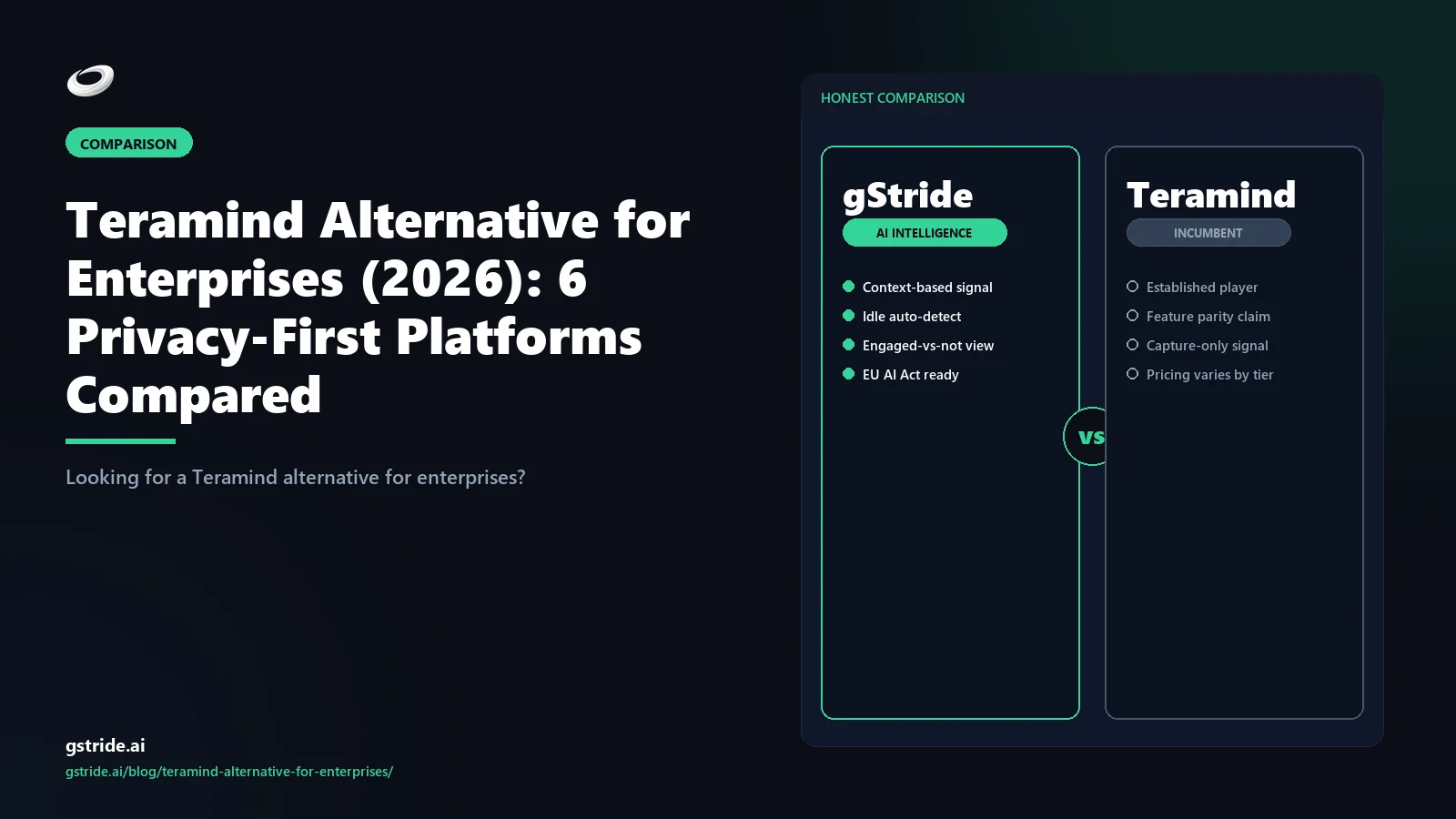 COMPARISON

Teramind Alternative for Enterprises (2026): 6 Privacy-First Platforms Compared

Looking for a Teramind alternative for enterprises?

gstride.ai

gstride.ai/blog/teramind-alternative-for-enterprises/

HONEST COMPARISON

gStride

AI INTELLIGENCE

Context-based signal

Idle auto-detect

Engaged-vs-not view

EU AI Act ready

VS

Teramind

INCUMBENT

Established player

Feature parity claim

Capture-only signal

Pricing varies by tier